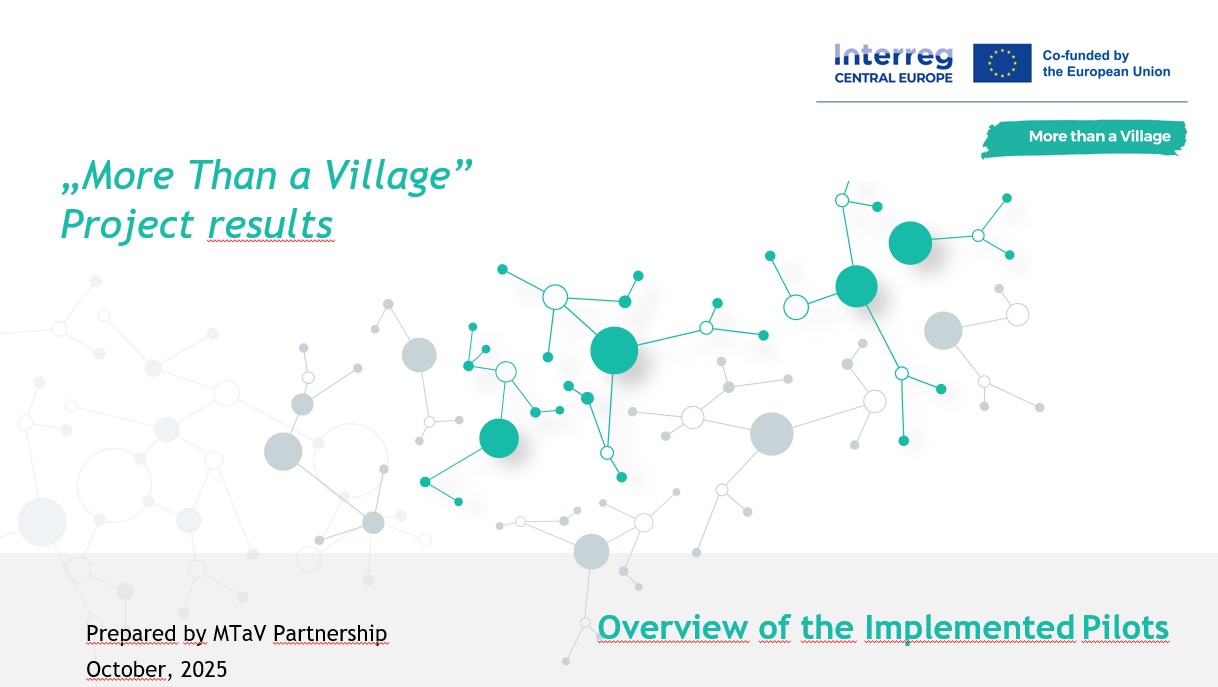 Interreg
CENTRAL EUROPE

Co-funded by
the European Union

More than a Village

„More Than a Village”
Project results

Prepared by MTaV Partnership
October, 2025

Overview of the Implemented Pilots